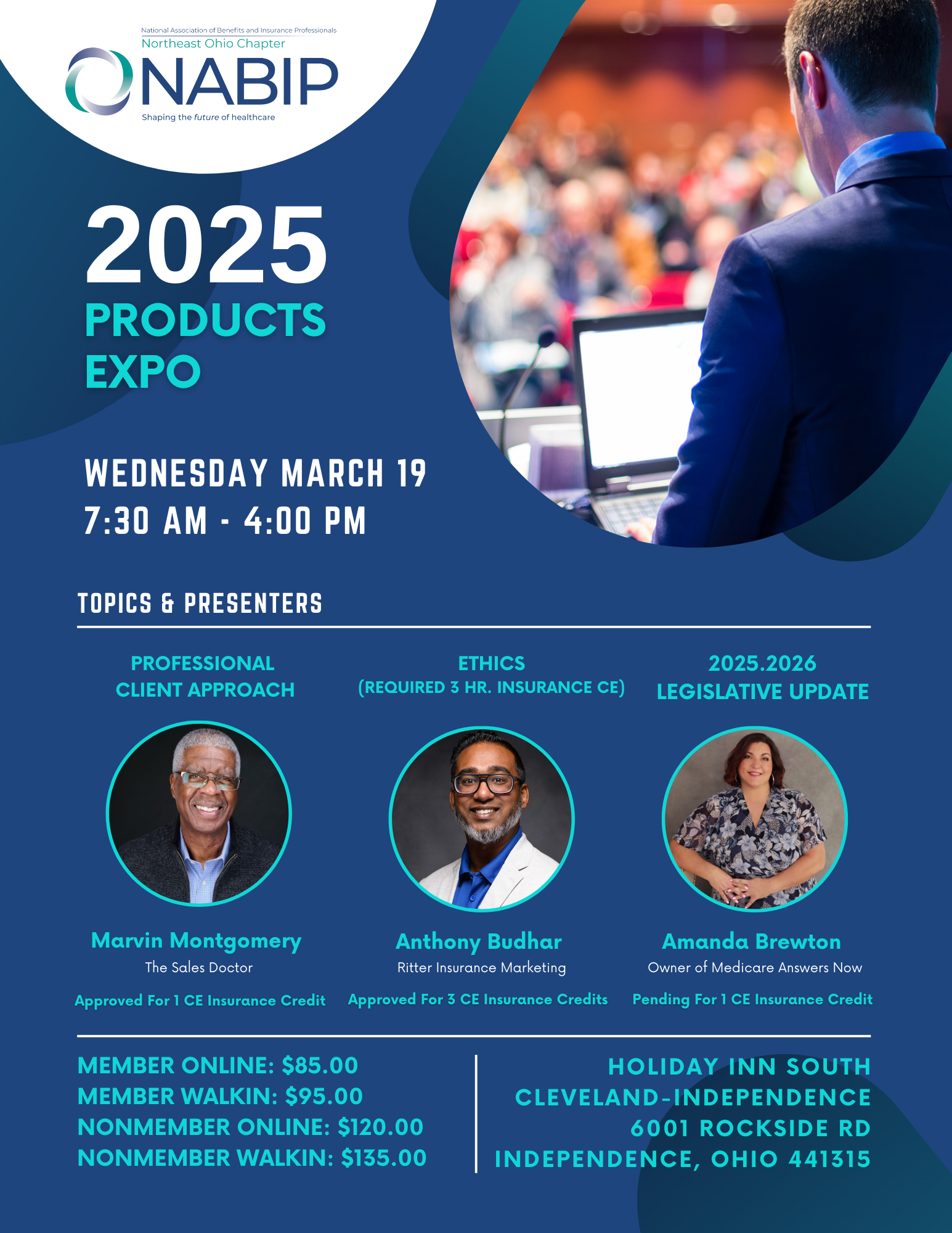 National Association of Benefits and Insurance Professionals
Northeast Ohio Chapter
NABIP
Shaping the future of healthcare

2025
PRODUCTS
EXPO

WEDNESDAY MARCH 19
7:30 AM - 4:00 PM

TOPICS & PRESENTERS

PROFESSIONAL CLIENT APPROACH

Marvin Montgomery
The Sales Doctor
Approved For 1 CE Insurance Credit

ETHICS
(REQUIRED 3 HR. INSURANCE CE)

Anthony Budhar
Ritter Insurance Marketing
Approved For 3 CE Insurance Credits

2025.2026
LEGISLATIVE UPDATE

Amanda Brewton
Owner of Medicare Answers Now
Pending For 1 CE Insurance Credit

MEMBER ONLINE: $85.00
MEMBER WALKIN: $95.00
NONMEMBER ONLINE: $120.00
NONMEMBER WALKIN: $135.00

HOLIDAY INN SOUTH
CLEVELAND-INDEPENDENCE
6001 ROCKSIDE RD
INDEPENDENCE, OHIO 441315